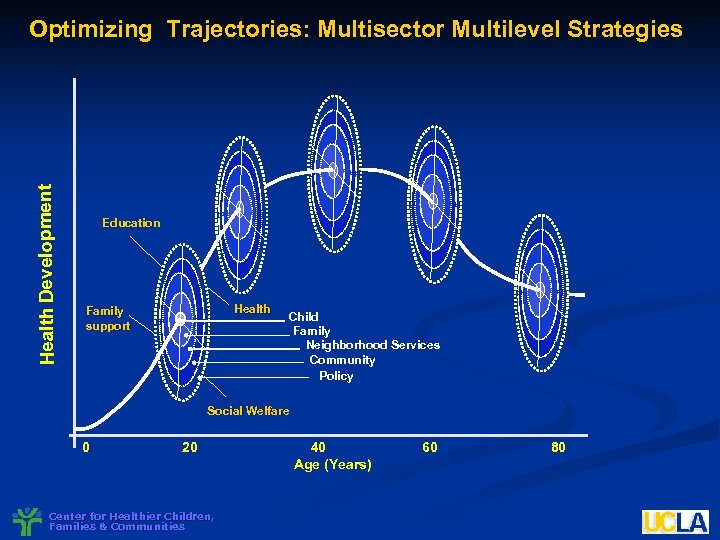 Optimizing Trajectories: Multisector Multilevel Strategies

Health Development

Education

Family support

Health

Child

Family

Neighborhood Services

Community

Policy

Social Welfare

0

20

40

60

80

Age (Years)

Center for Healthier Children, Families & Communities

UCLA